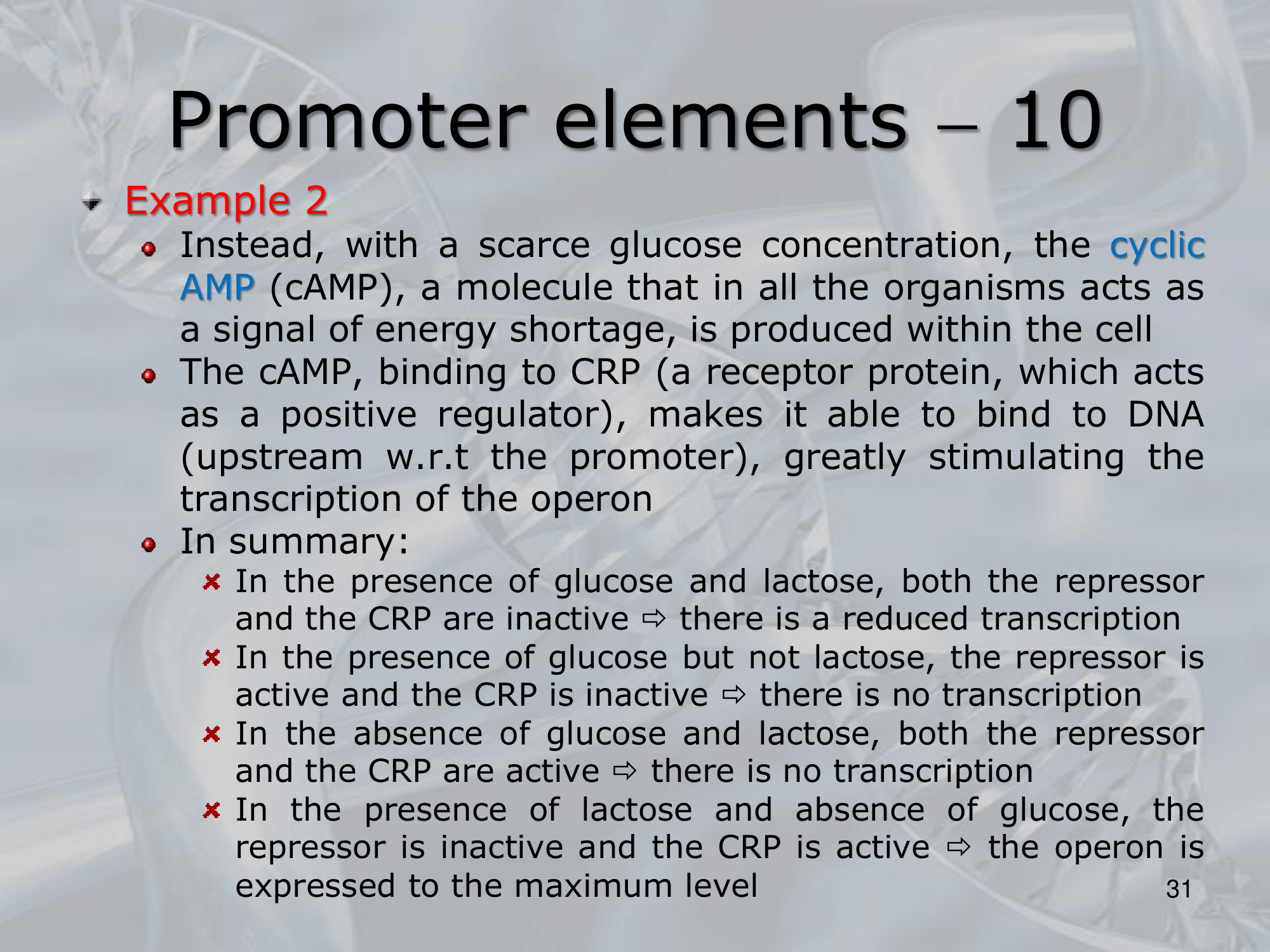 Promoter elements – 10

Example 2

Instead, with a scarce glucose concentration, the cyclic AMP (cAMP), a molecule that in all the organisms acts as a signal of energy shortage, is produced within the cell

The cAMP, binding to CRP (a receptor protein, which acts as a positive regulator), makes it able to bind to DNA (upstream w.r.t the promoter), greatly stimulating the transcription of the operon

In summary:

In the presence of glucose and lactose, both the repressor and the CRP are inactive ⇨ there is a reduced transcription

In the presence of glucose but not lactose, the repressor is active and the CRP is inactive ⇨ there is no transcription

In the absence of glucose and lactose, both the repressor and the CRP are active ⇨ there is no transcription

In the presence of lactose and absence of glucose, the repressor is inactive and the CRP is active ⇨ the operon is expressed to the maximum level

31